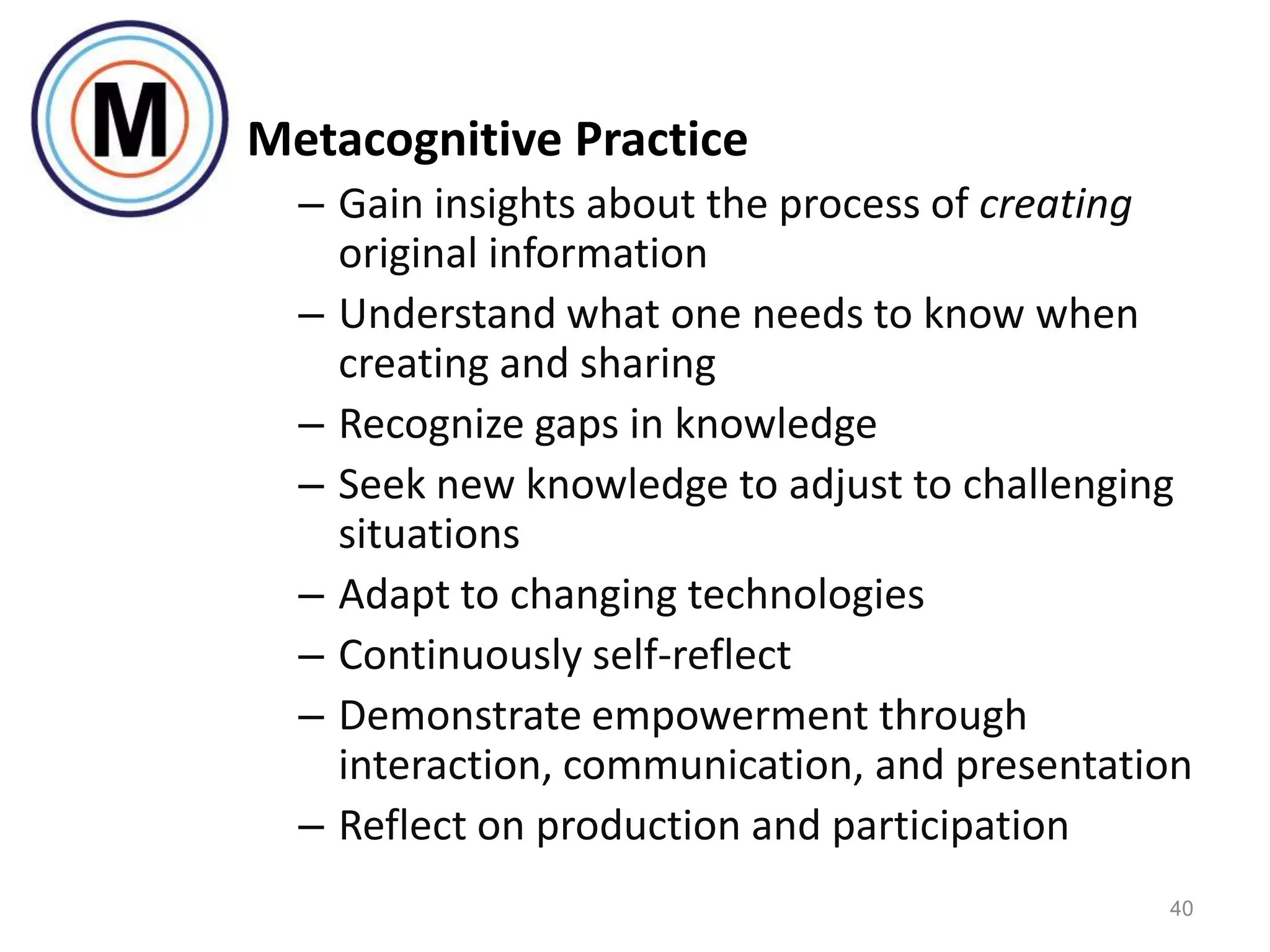 M

Metacognitive Practice

– Gain insights about the process of creating original information
– Understand what one needs to know when creating and sharing
– Recognize gaps in knowledge
– Seek new knowledge to adjust to challenging situations
– Adapt to changing technologies
– Continuously self-reflect
– Demonstrate empowerment through interaction, communication, and presentation
– Reflect on production and participation

40